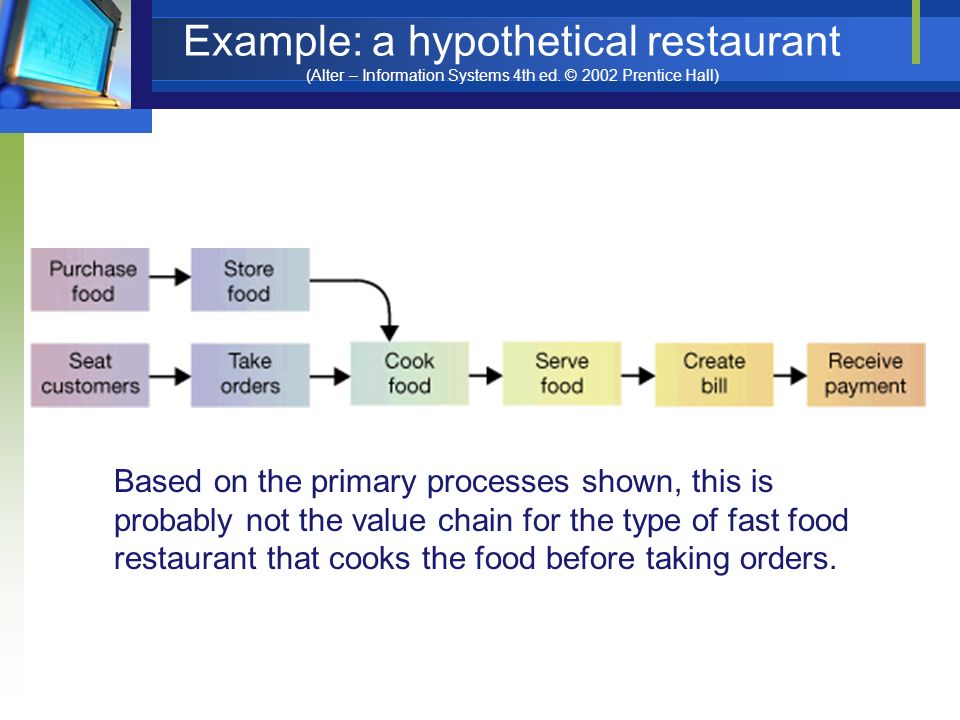 Example: a hypothetical restaurant
(Alter – Information Systems 4th ed. © 2002 Prentice Hall)

Purchase food

Store food

Seat customers

Take orders

Cook food

Serve food

Create bill

Receive payment

Based on the primary processes shown, this is probably not the value chain for the type of fast food restaurant that cooks the food before taking orders.